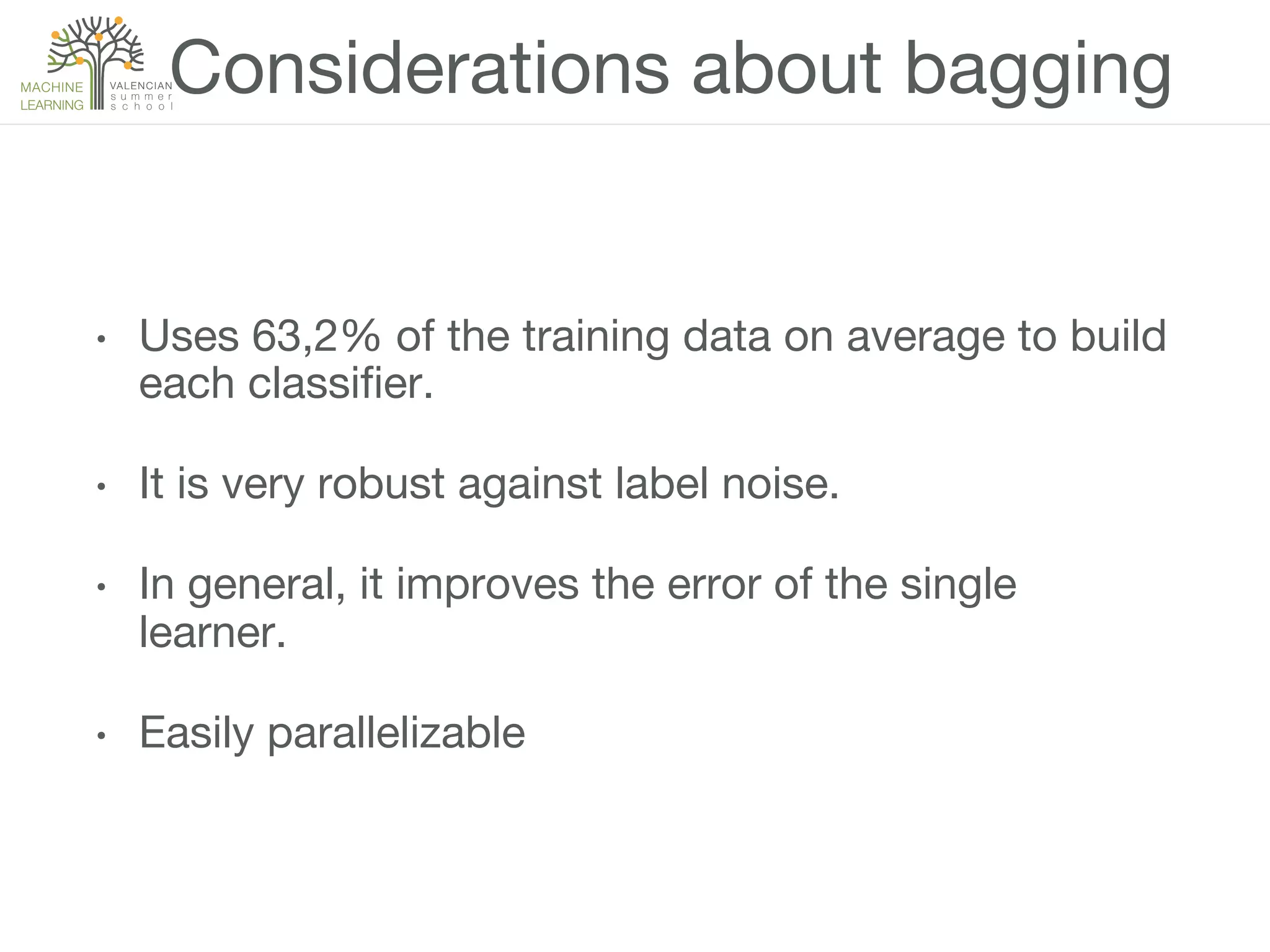 MACHINE LEARNING VALENCIAN summer school

Considerations about bagging

• Uses 63,2% of the training data on average to build each classifier.

• It is very robust against label noise.

• In general, it improves the error of the single learner.

• Easily parallelizable